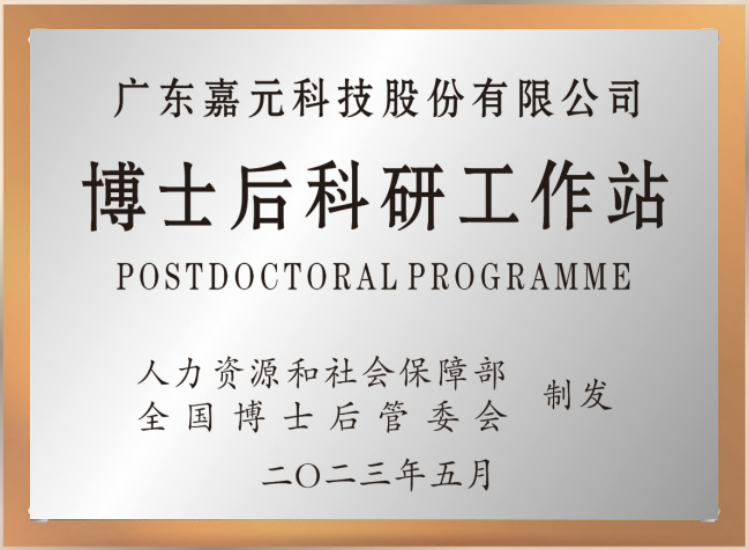 广东嘉元科技股份有限公司

博士后科研工作站

POSTDOCTORAL PROGRAMME

人力资源和社会保障部
全国博士后管委会

制发

二〇二三年五月